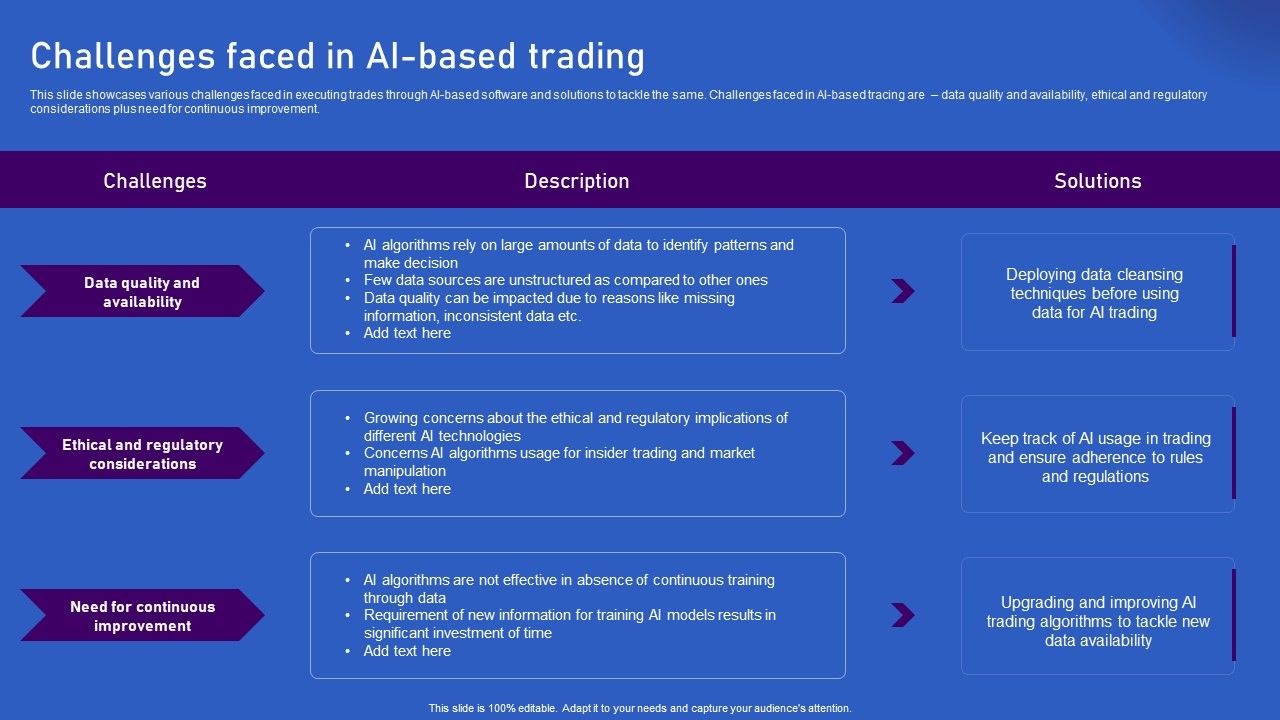 Challenges faced in AI-based trading

This slide showcases various challenges faced in executing trades through AI-based software and solutions to tackle the same. Challenges faced in AI-based tracing are – data quality and availability, ethical and regulatory considerations plus need for continuous improvement.

| Challenges | Description | Solutions |
|---|---|---|
| Data quality and availability | • AI algorithms rely on large amounts of data to identify patterns and make decision • Few data sources are unstructured as compared to other ones • Data quality can be impacted due to reasons like missing information, inconsistent data etc. • Add text here | Deploying data cleansing techniques before using data for AI trading |
| Ethical and regulatory considerations | • Growing concerns about the ethical and regulatory implications of different AI technologies • Concerns AI algorithms usage for insider trading and market manipulation • Add text here | Keep track of AI usage in trading and ensure adherence to rules and regulations |
| Need for continuous improvement | • AI algorithms are not effective in absence of continuous training through data • Requirement of new information for training AI models results in significant investment of time • Add text here | Upgrading and improving AI trading algorithms to tackle new data availability |

This slide is 100% editable. Adapt it to your needs and capture your audience's attention.